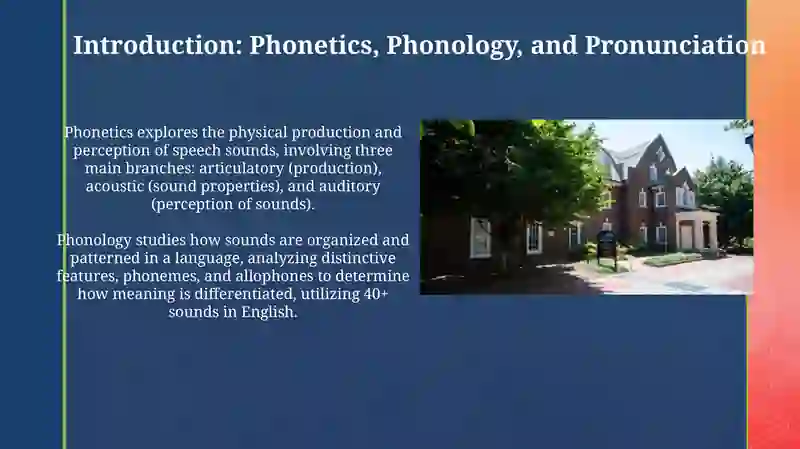 Introduction: Phonetics, Phonology, and Pronunciation

Phonetics explores the physical production and perception of speech sounds, involving three main branches: articulatory (production), acoustic (sound properties), and auditory (perception of sounds).

Phonology studies how sounds are organized and patterned in a language, analyzing distinctive features, phonemes, and allophones to determine how meaning is differentiated, utilizing 40+ sounds in English.